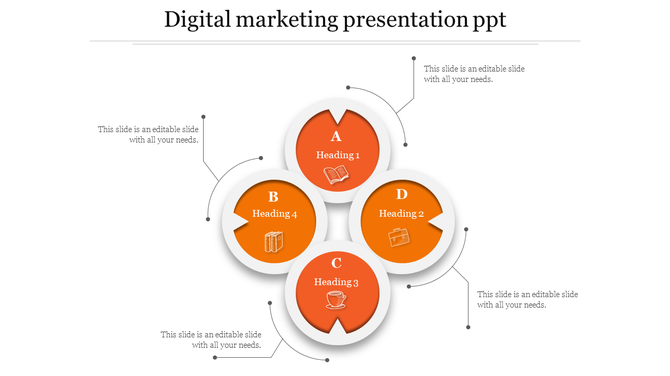 Digital marketing presentation ppt

This slide is an editable slide with all your needs.

This slide is an editable slide with all your needs.

A
Heading 1

B
Heading 4

D
Heading 2

C
Heading 3

This slide is an editable slide with all your needs.

This slide is an editable slide with all your needs.